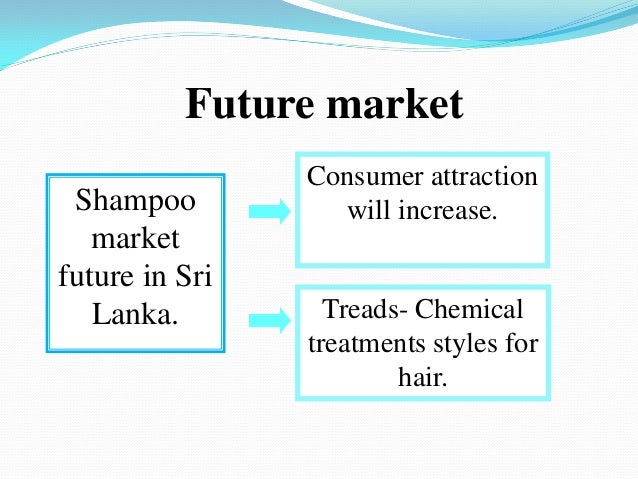 Future market

Shampoo market future in Sri Lanka.

Consumer attraction will increase.

Treads- Chemical treatments styles for hair.